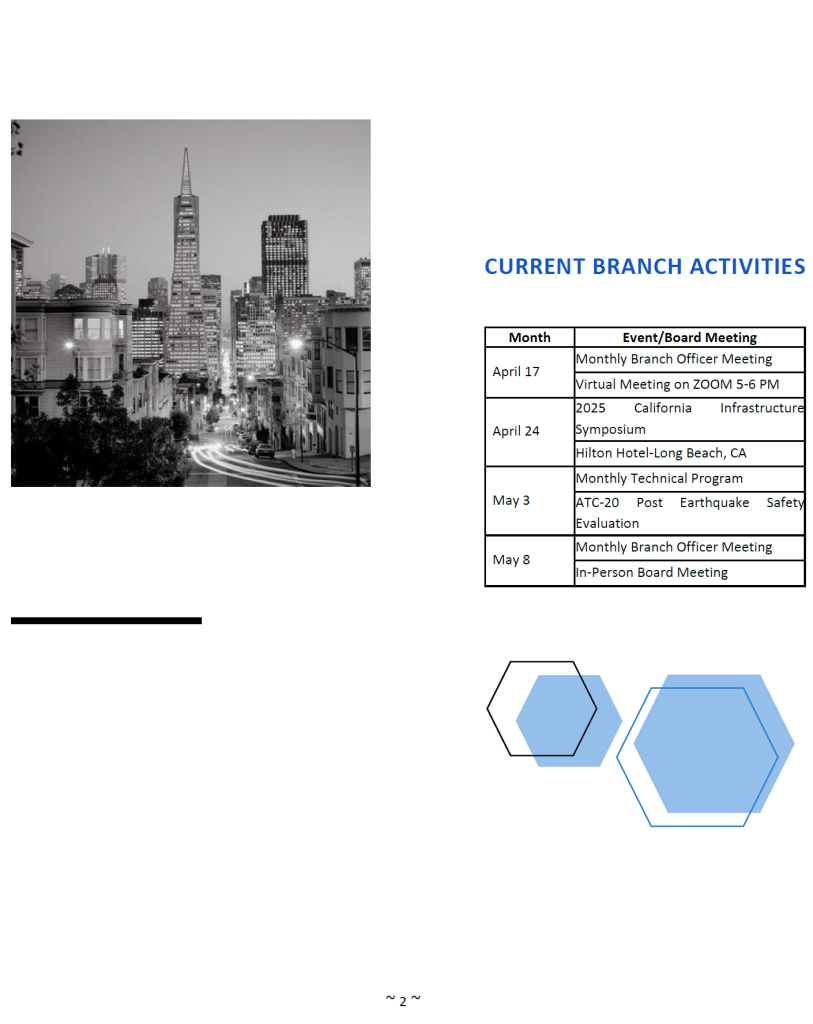 CURRENT BRANCH ACTIVITIES

| Month | Event/Board Meeting |
|---|---|
| April 17 | Monthly Branch Officer Meeting |
| | Virtual Meeting on ZOOM 5-6 PM |
| April 24 | 2025 California Infrastructure Symposium |
| | Hilton Hotel-Long Beach, CA |
| May 3 | Monthly Technical Program |
| | ATC-20 Post Earthquake Safety Evaluation |
| May 8 | Monthly Branch Officer Meeting |
| | In-Person Board Meeting |

~ 2 ~